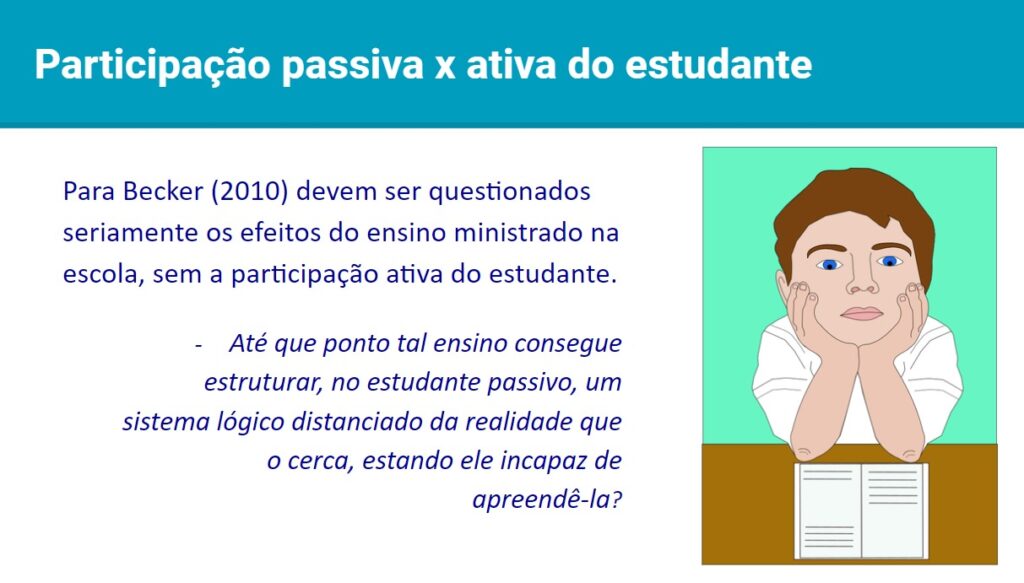 Participação passiva x ativa do estudante

Para Becker (2010) devem ser questionados seriamente os efeitos do ensino ministrado na escola, sem a participação ativa do estudante.

- Até que ponto tal ensino consegue estruturar, no estudante passivo, um sistema lógico distanciado da realidade que o cerca, estando ele incapaz de apreendê-la?